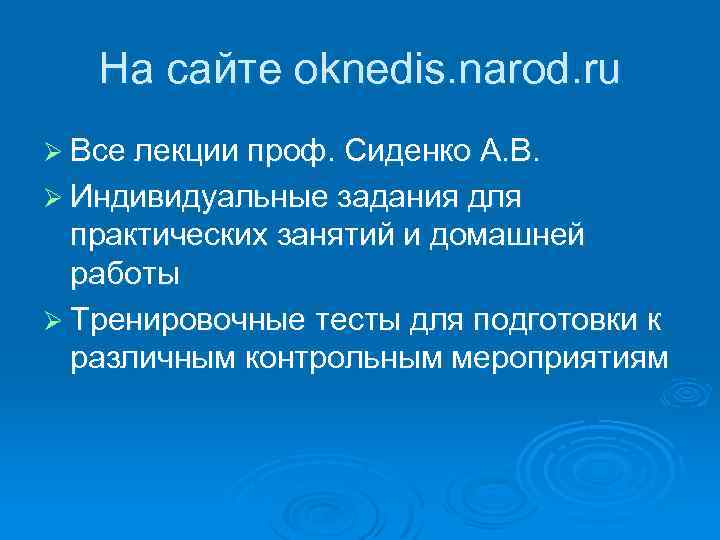 На сайте oknedis.narod.ru

➢ Все лекции проф. Сиденко А.В.

➢ Индивидуальные задания для практических занятий и домашней работы

➢ Тренировочные тесты для подготовки к различным контрольным мероприятиям